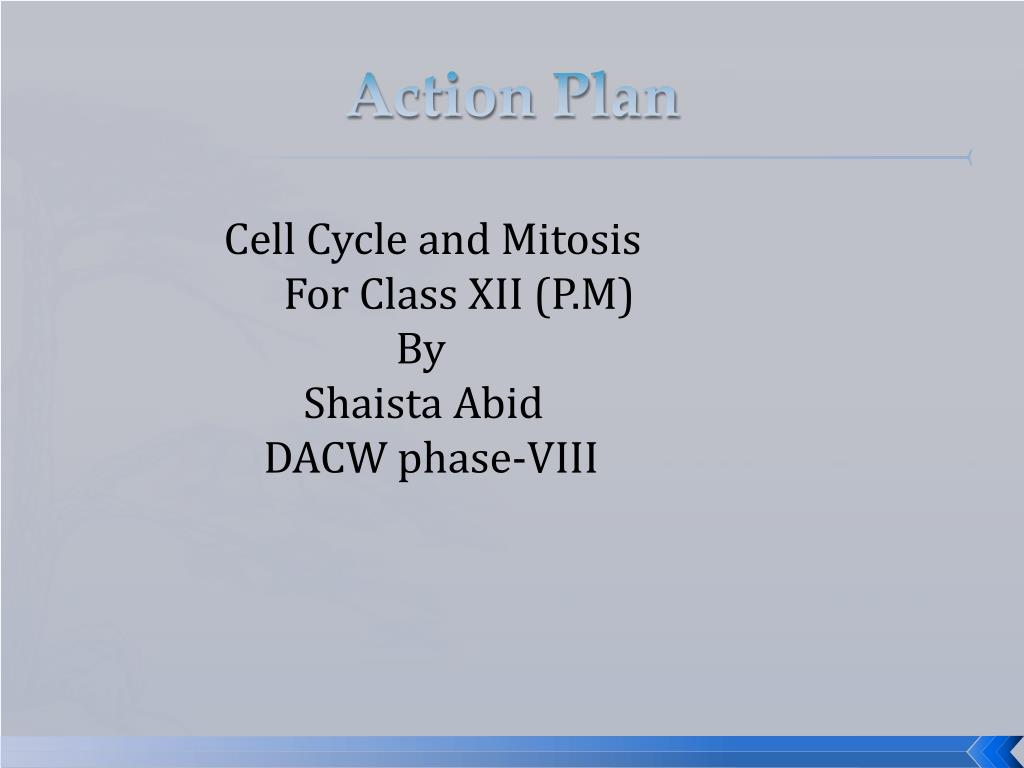 Action Plan

Cell Cycle and Mitosis
For Class XII (P.M)
By
Shaista Abid
DACW phase-VIII